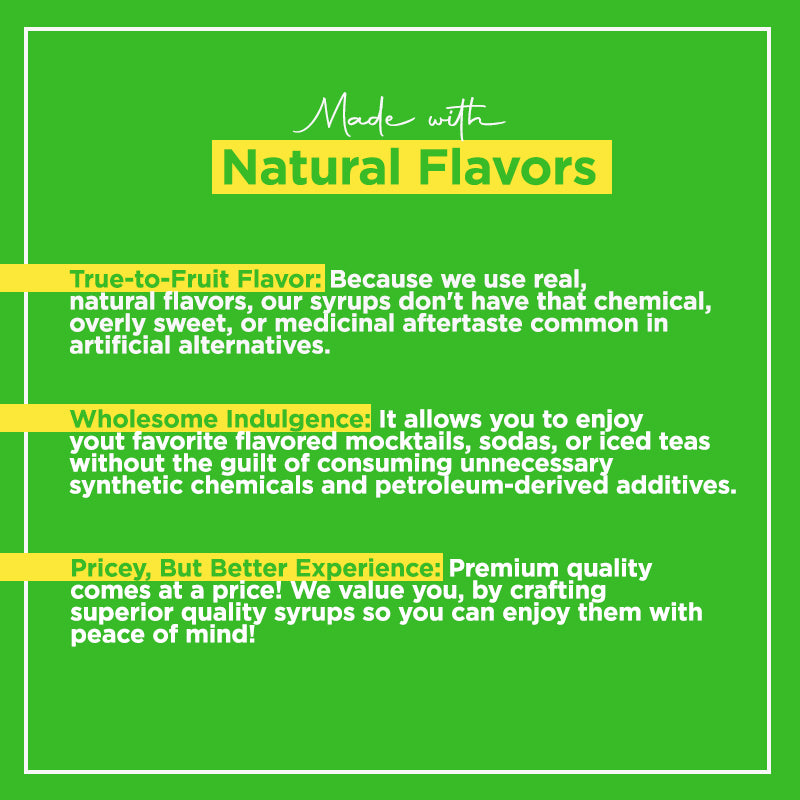 Made with
Natural Flavors

True-to-Fruit Flavor: Because we use real, natural flavors, our syrups don't have that chemical, overly sweet, or medicinal aftertaste common in artificial alternatives.

Wholesome Indulgence: It allows you to enjoy yout favorite flavored mocktails, sodas, or iced teas without the guilt of consuming unnecessary synthetic chemicals and petroleum-derived additives.

Pricey, But Better Experience: Premium quality comes at a price! We value you, by crafting superior quality syrups so you can enjoy them with peace of mind!